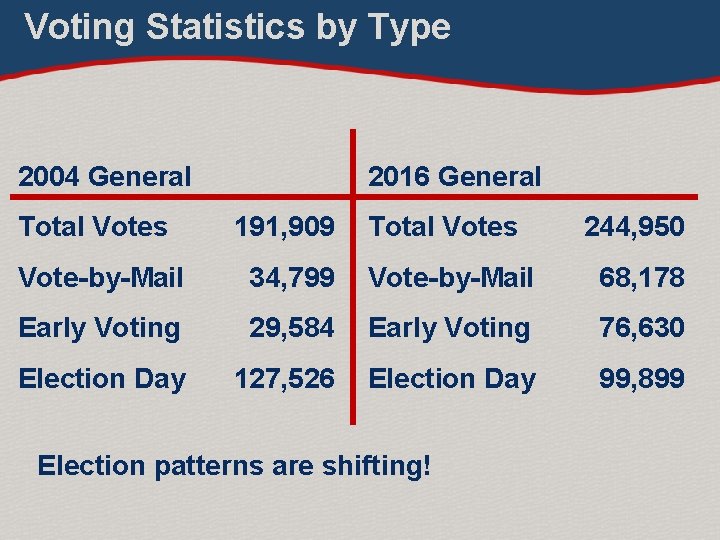 Voting Statistics by Type

| 2004 General | | 2016 General | |
|---|---|---|---|
| Total Votes | 191,909 | Total Votes | 244,950 |
| Vote-by-Mail | 34,799 | Vote-by-Mail | 68,178 |
| Early Voting | 29,584 | Early Voting | 76,630 |
| Election Day | 127,526 | Election Day | 99,899 |

Election patterns are shifting!